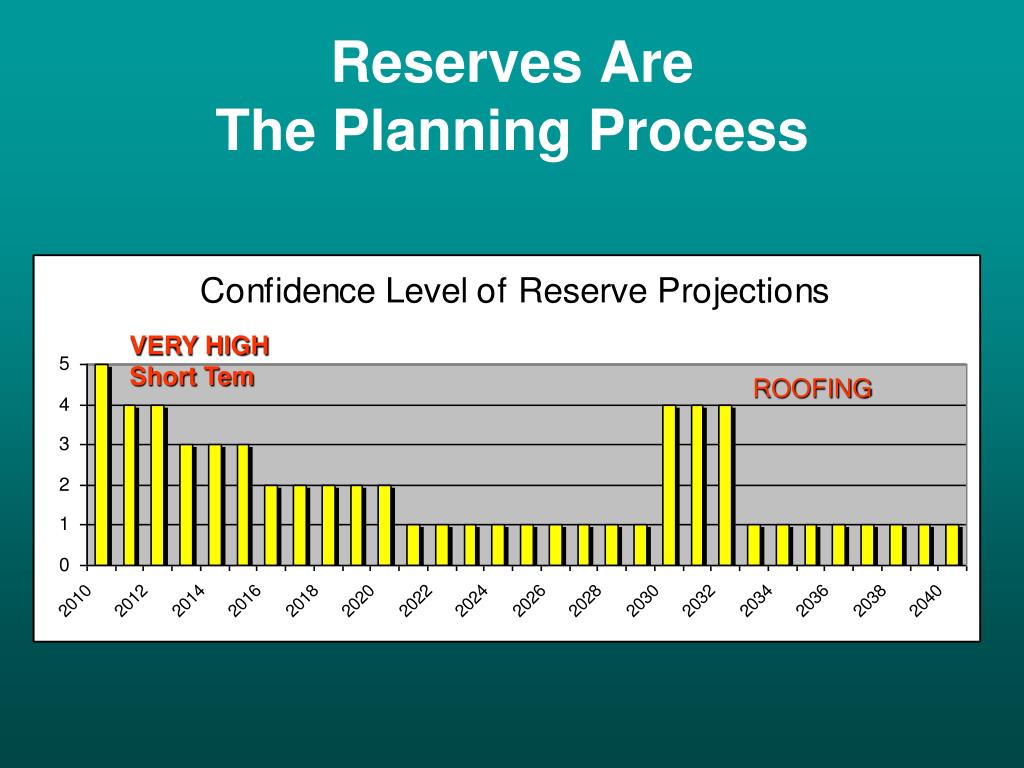 Reserves Are
The Planning Process

Confidence Level of Reserve Projections

VERY HIGH
Short Tem

ROOFING

5
4
3
2
1
0

2010
2012
2014
2016
2018
2020
2022
2024
2026
2028
2030
2032
2034
2036
2038
2040